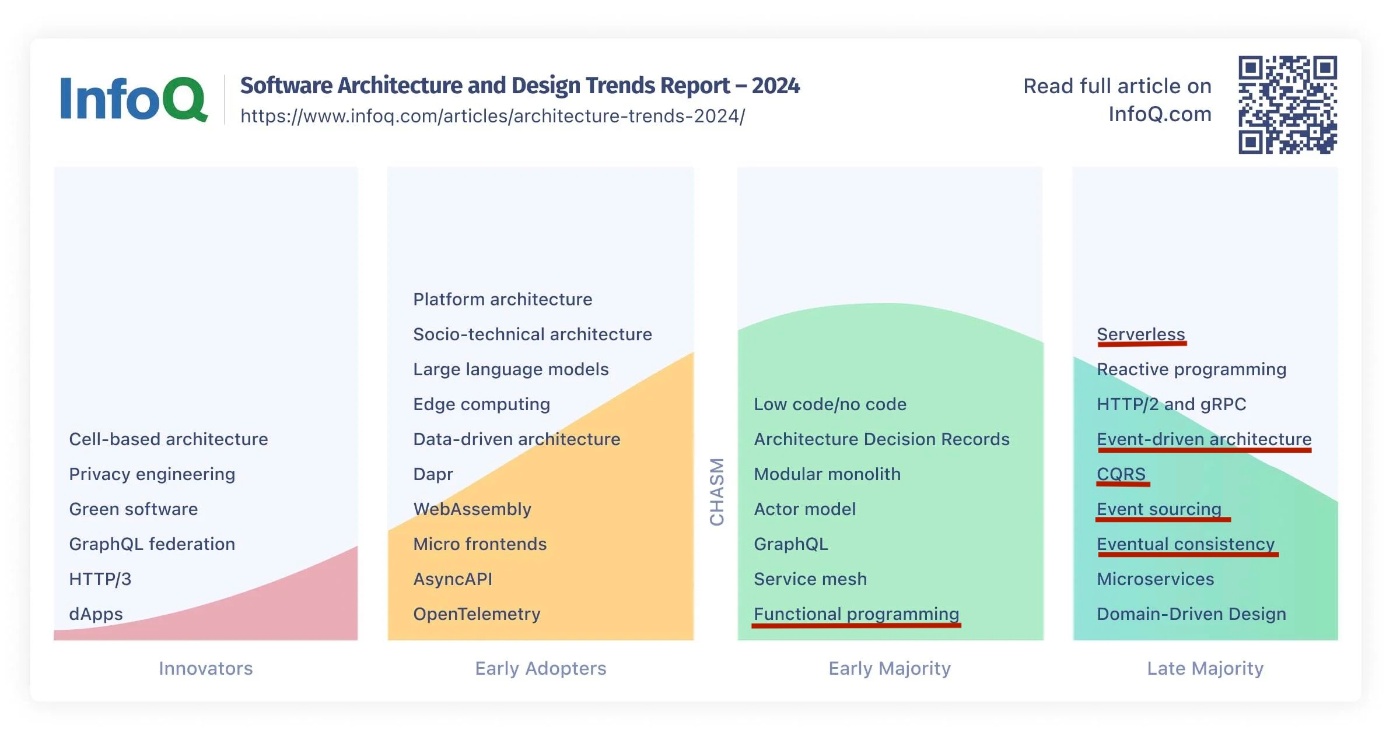 InfoQ

Software Architecture and Design Trends Report – 2024
https://www.infoq.com/articles/architecture-trends-2024/

Read full article on InfoQ.com

Cell-based architecture
Privacy engineering
Green software
GraphQL federation
HTTP/3
dApps

Innovators

Platform architecture
Socio-technical architecture
Large language models
Edge computing
Data-driven architecture
Dapr
WebAssembly
Micro frontends
AsyncAPI
OpenTelemetry

Early Adopters

CHASM

Low code/no code
Architecture Decision Records
Modular monolith
Actor model
GraphQL
Service mesh
Functional programming

Early Majority

Serverless
Reactive programming
HTTP/2 and gRPC
Event-driven architecture
CQRS
Event sourcing
Eventual consistency
Microservices
Domain-Driven Design

Late Majority